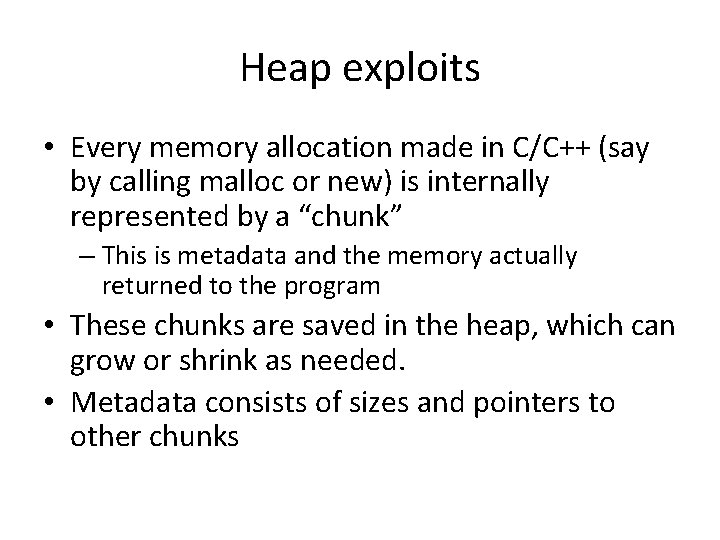 Heap exploits

• Every memory allocation made in C/C++ (say by calling malloc or new) is internally represented by a “chunk”
  – This is metadata and the memory actually returned to the program
• These chunks are saved in the heap, which can grow or shrink as needed.
• Metadata consists of sizes and pointers to other chunks